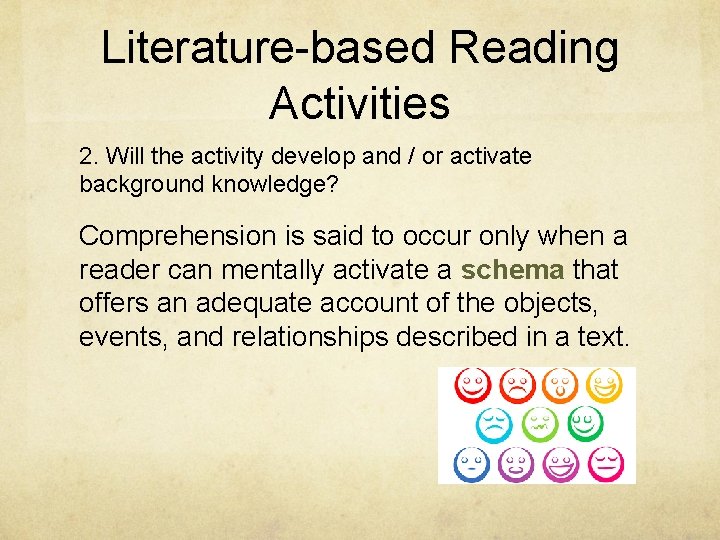 Literature-based Reading Activities

2. Will the activity develop and / or activate background knowledge?

Comprehension is said to occur only when a reader can mentally activate a schema that offers an adequate account of the objects, events, and relationships described in a text.